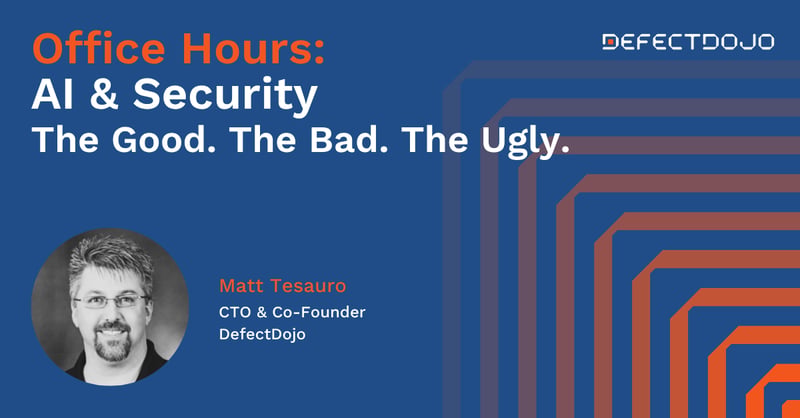 Office Hours:
AI & Security
The Good. The Bad. The Ugly.

DEFECTDOJO

Matt Tesauro
CTO & Co-Founder
DefectDojo